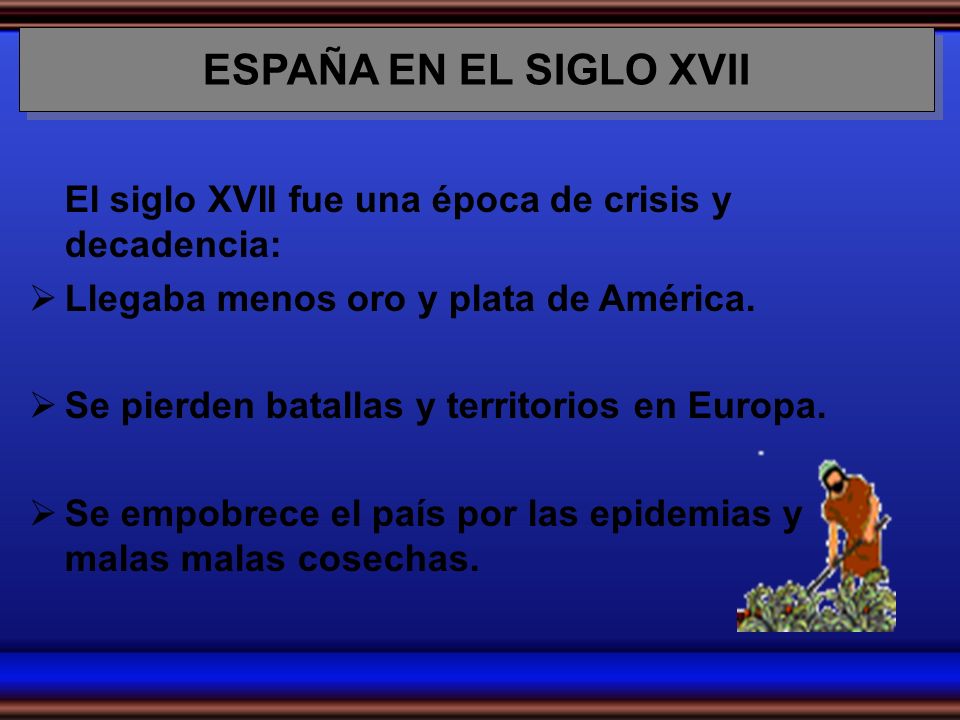 ESPAÑA EN EL SIGLO XVII

El siglo XVII fue una época de crisis y decadencia:

➢ Llegaba menos oro y plata de América.

➢ Se pierden batallas y territorios en Europa.

➢ Se empobrece el país por las epidemias y malas malas cosechas.